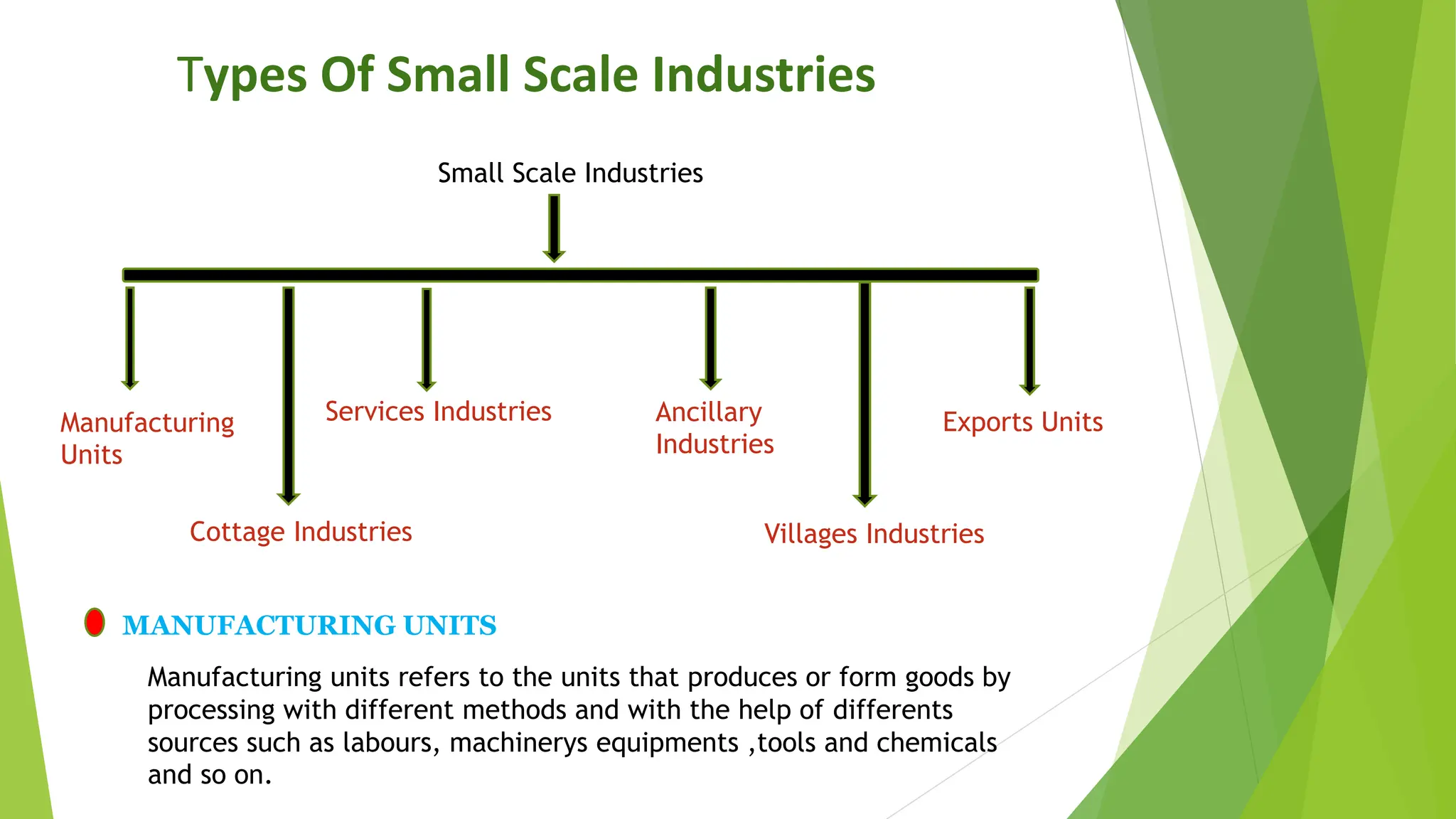 Types Of Small Scale Industries

Small Scale Industries

Manufacturing Units

Cottage Industries

Services Industries

Ancillary Industries

Villages Industries

Exports Units

MANUFACTURING UNITS

Manufacturing units refers to the units that produces or form goods by processing with different methods and with the help of differents sources such as labours, machinerys equipments ,tools and chemicals and so on.